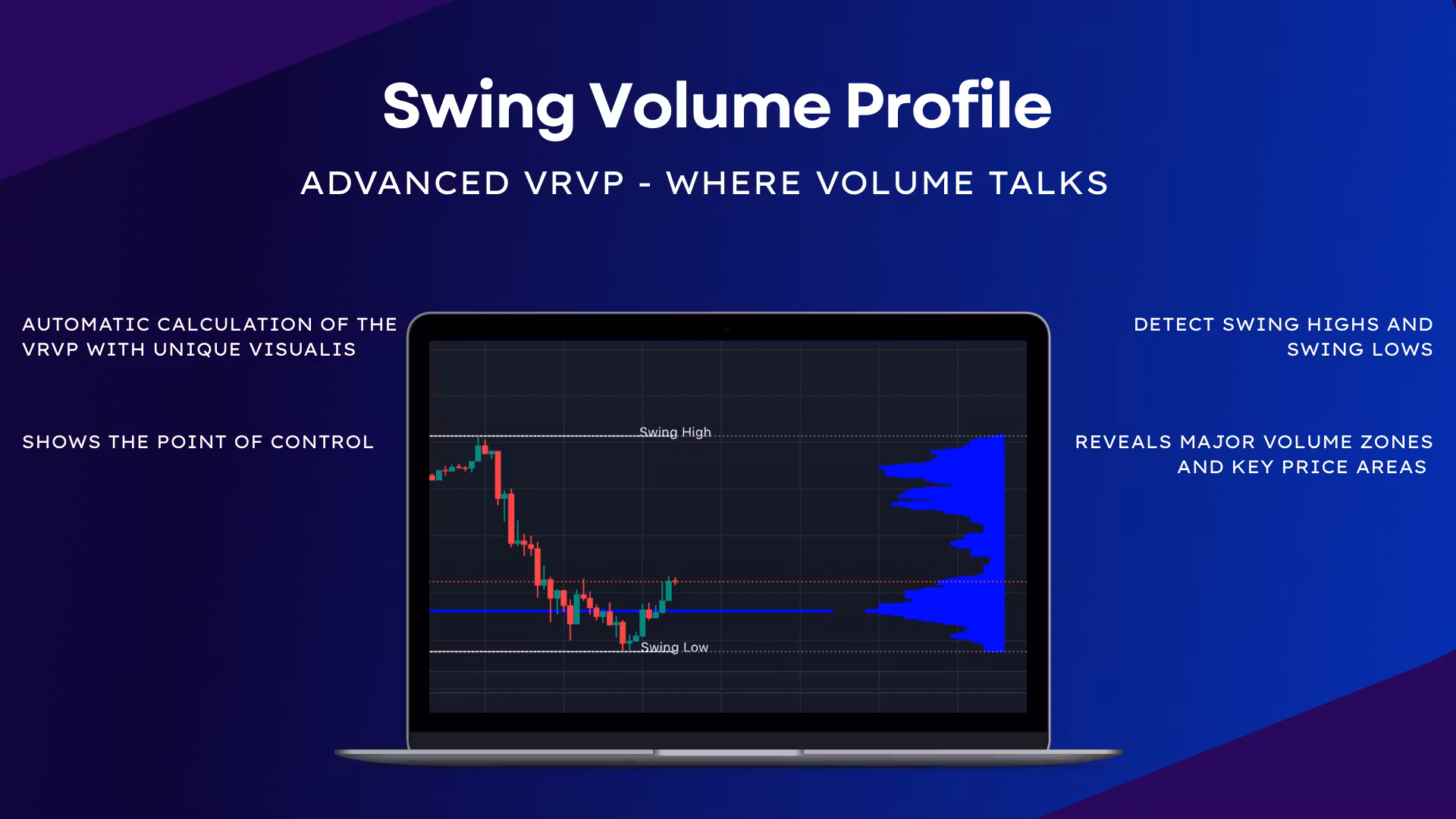 Swing Volume Profile

ADVANCED VRVP - WHERE VOLUME TALKS

AUTOMATIC CALCULATION OF THE VRVP WITH UNIQUE VISUALIS

SHOWS THE POINT OF CONTROL

Swing High

Swing Low

DETECT SWING HIGHS AND SWING LOWS

REVEALS MAJOR VOLUME ZONES AND KEY PRICE AREAS